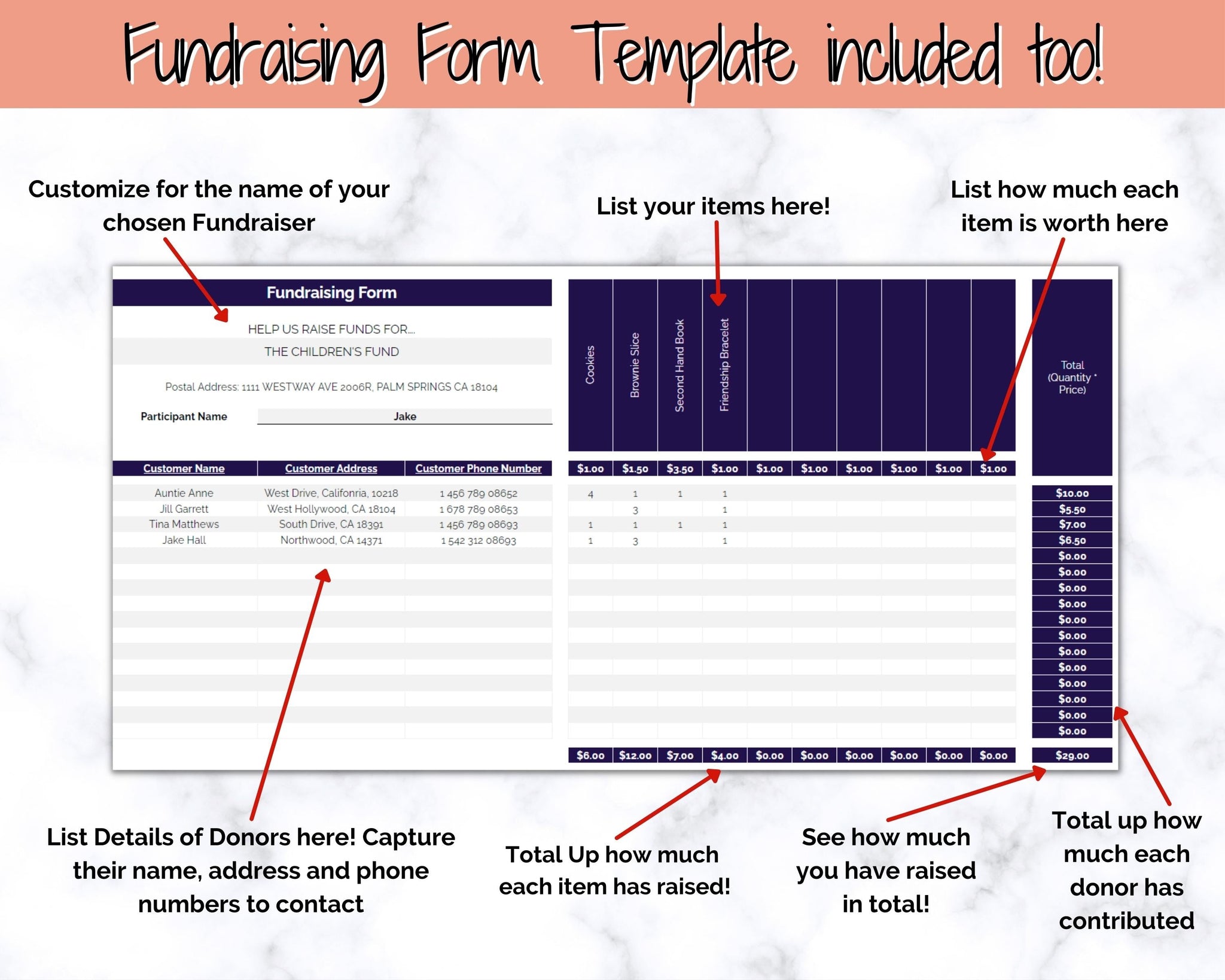 Fundraising Form Template included too!

Customize for the name of your chosen Fundraiser

List your items here!

List how much each item is worth here

Fundraising Form

HELP US RAISE FUNDS FOR...

THE CHILDREN'S FUND

Postal Address: 1111 WESTWAY AVE 2006R, PALM SPRINGS CA 18104

Participant Name Jake

| Customer Name | Customer Address | Customer Phone Number | Cookies | Brownie Slice | Second Hand Book | Friendship Bracelet | | | | | | | Total (Quantity * Price) |
|---|---|---|---|---|---|---|---|---|---|---|---|---|---|
| | | | $1.00 | $1.50 | $3.50 | $1.00 | $1.00 | $1.00 | $1.00 | $1.00 | $1.00 | $1.00 | |
| Auntie Anne | West Drive, Califonria, 10218 | 1 456 789 08652 | 4 | 1 | 1 | 1 | | | | | | | $10.00 |
| Jill Garrett | West Hollywood, CA 18104 | 1 678 789 08653 | | 3 | | 1 | | | | | | | $5.50 |
| Tina Matthews | South Drive, CA 18391 | 1 456 789 08693 | 1 | 1 | 1 | 1 | | | | | | | $7.00 |
| Jake Hall | Northwood, CA 14371 | 1 542 312 08693 | 1 | 3 | | 1 | | | | | | | $6.50 |
| | | | | | | | | | | | | | $0.00 |
| | | | | | | | | | | | | | $0.00 |
| | | | | | | | | | | | | | $0.00 |
| | | | | | | | | | | | | | $0.00 |
| | | | | | | | | | | | | | $0.00 |
| | | | | | | | | | | | | | $0.00 |
| | | | | | | | | | | | | | $0.00 |
| | | | | | | | | | | | | | $0.00 |
| | | | | | | | | | | | | | $0.00 |
| | | | | | | | | | | | | | $0.00 |
| | | | | | | | | | | | | | $0.00 |
| | | | | | | | | | | | | | $0.00 |
| | | | $6.00 | $12.00 | $7.00 | $4.00 | $0.00 | $0.00 | $0.00 | $0.00 | $0.00 | $0.00 | $29.00 |

List Details of Donors here! Capture their name, address and phone numbers to contact

Total Up how much each item has raised!

See how much you have raised in total!

Total up how much each donor has contributed